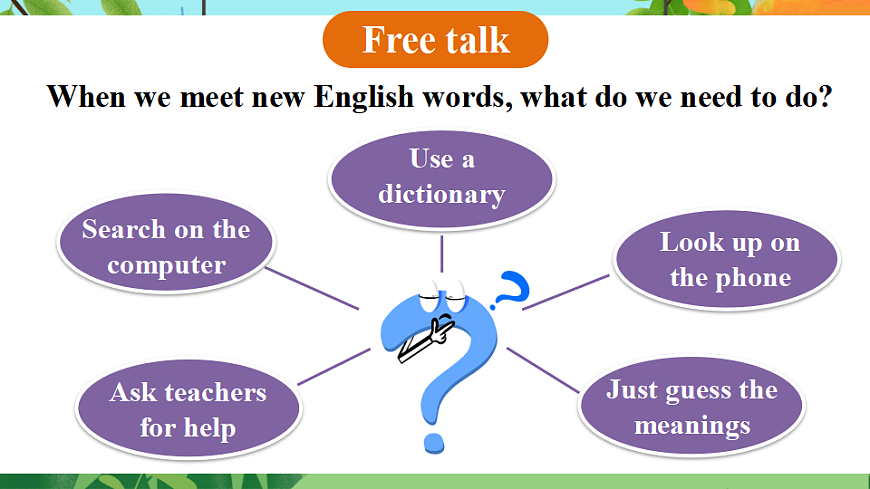 Free talk

When we meet new English words, what do we need to do?

Use a dictionary

Search on the computer

Look up on the phone

Ask teachers for help

Just guess the meanings